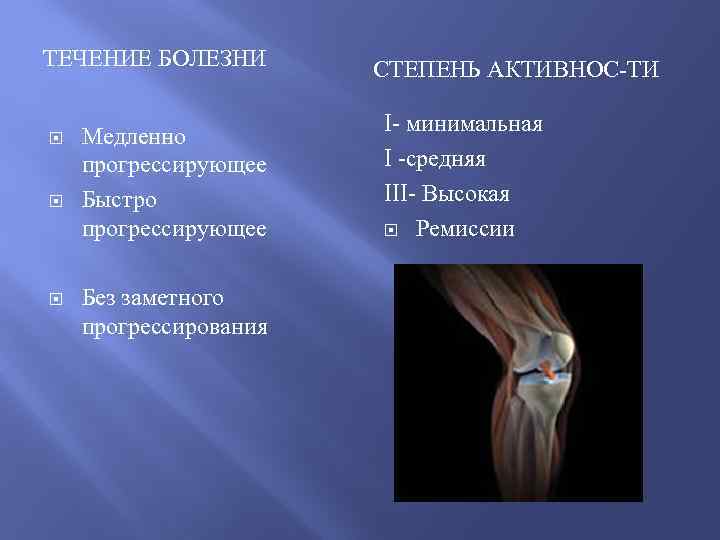 ТЕЧЕНИЕ БОЛЕЗНИ

Медленно прогрессирующее

Быстро прогрессирующее

Без заметного прогрессирования

СТЕПЕНЬ АКТИВНОС-ТИ

I- минимальная

I -средняя

III- Высокая

Ремиссии